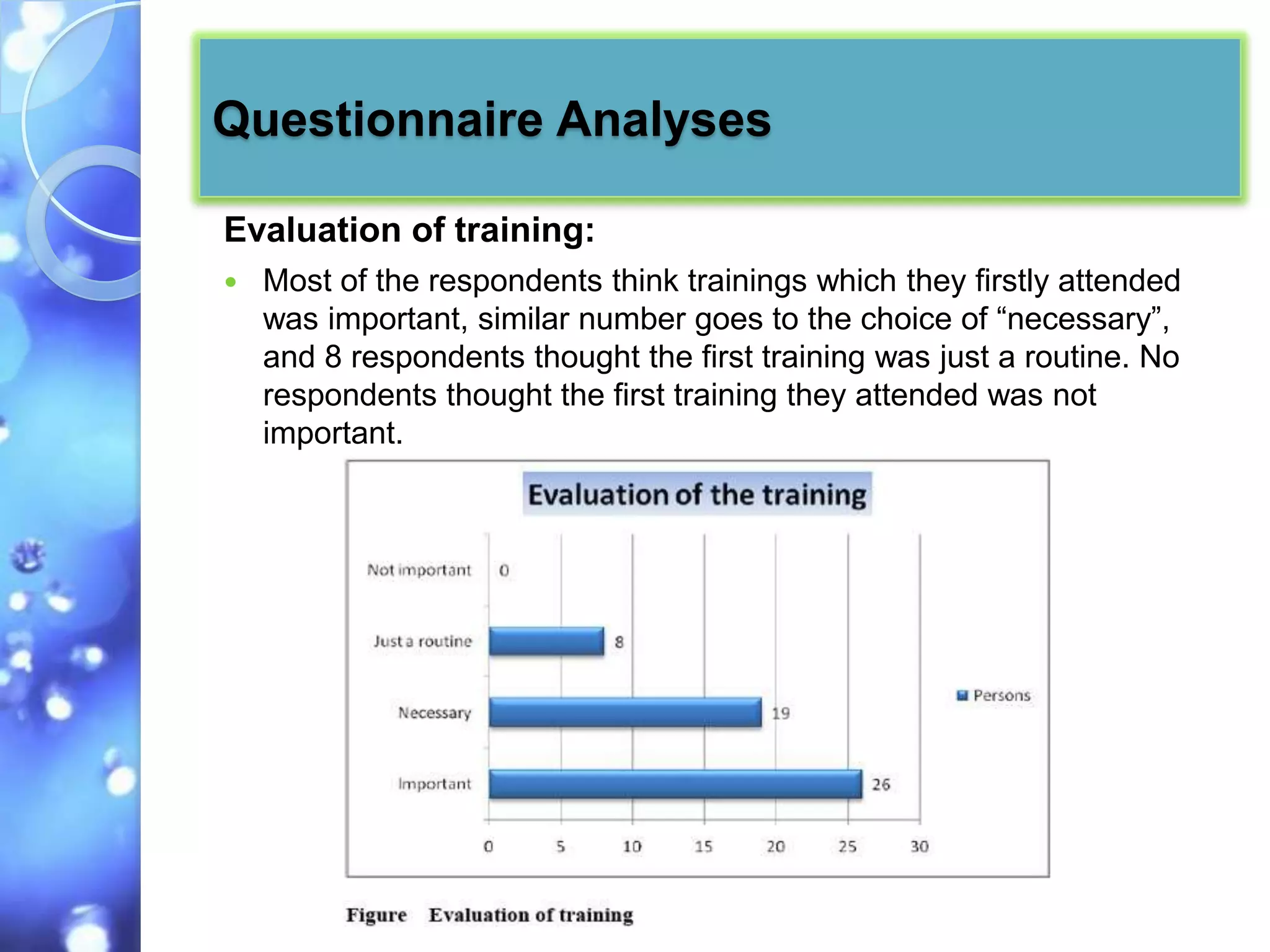 Questionnaire Analyses

Evaluation of training:

• Most of the respondents think trainings which they firstly attended was important, similar number goes to the choice of “necessary”, and 8 respondents thought the first training was just a routine. No respondents thought the first training they attended was not important.

Evaluation of the training

Not important 0
Just a routine 8
Necessary 19
Important 26

0 5 10 15 20 25 30

Persons

Figure Evaluation of training